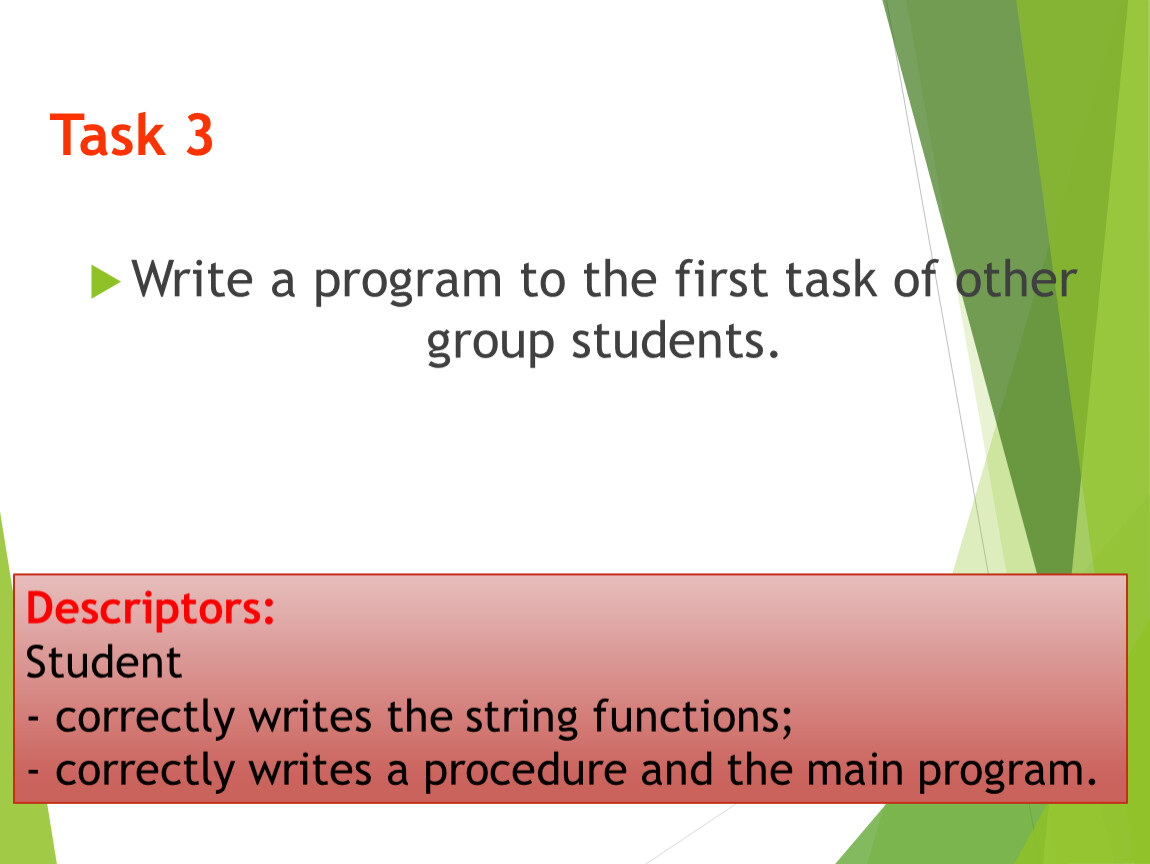 Task 3

Write a program to the first task of other group students.

Descriptors:
Student
- correctly writes the string functions;
- correctly writes a procedure and the main program.